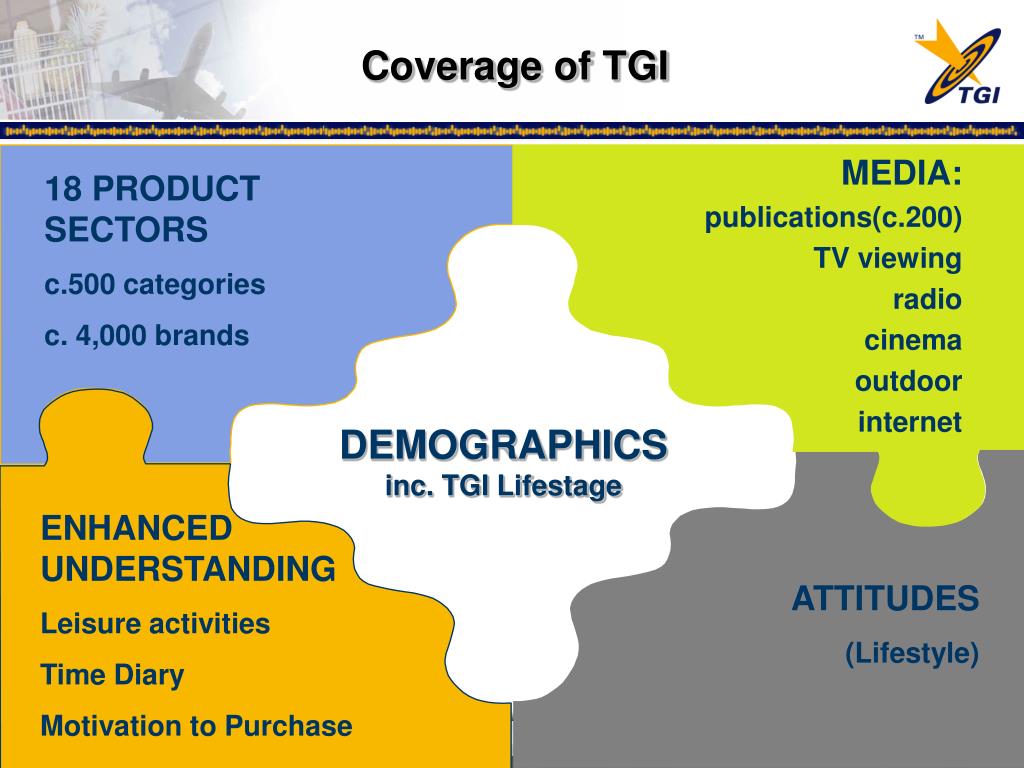 Coverage of TGI

TM
TGI

18 PRODUCT SECTORS
c.500 categories
c. 4,000 brands

MEDIA:
publications(c.200)
TV viewing
radio
cinema
outdoor
internet

DEMOGRAPHICS
inc. TGI Lifestage

ENHANCED UNDERSTANDING
Leisure activities
Time Diary
Motivation to Purchase

ATTITUDES
(Lifestyle)